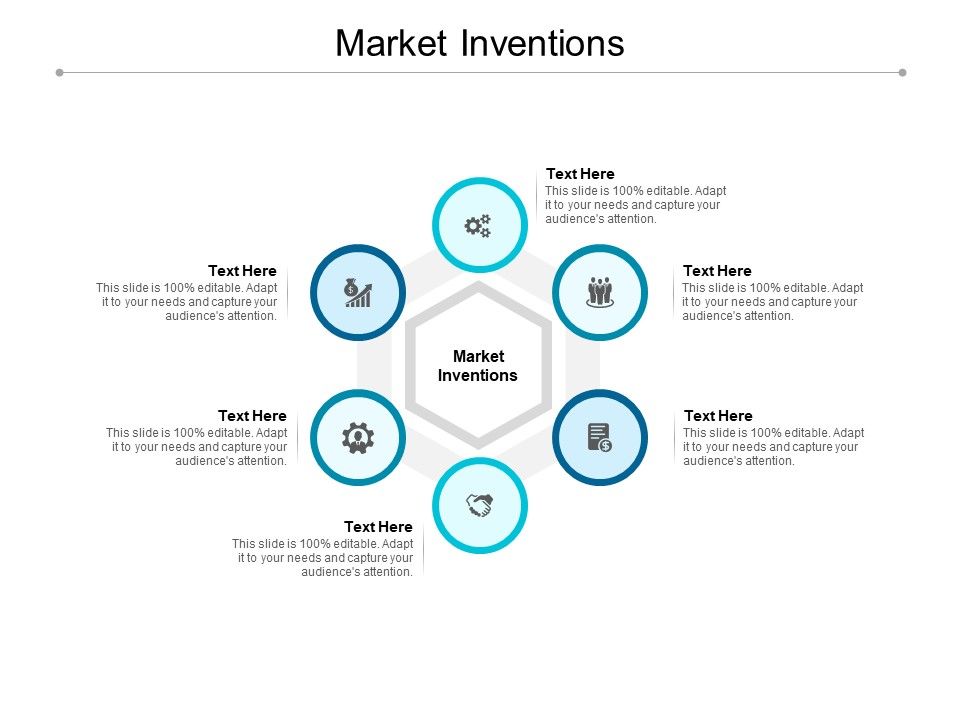 Market Inventions

Text Here
This slide is 100% editable. Adapt it to your needs and capture your audience's attention.

Text Here
This slide is 100% editable. Adapt it to your needs and capture your audience's attention.

Text Here
This slide is 100% editable. Adapt it to your needs and capture your audience's attention.

Market Inventions

Text Here
This slide is 100% editable. Adapt it to your needs and capture your audience's attention.

Text Here
This slide is 100% editable. Adapt it to your needs and capture your audience's attention.

Text Here
This slide is 100% editable. Adapt it to your needs and capture your audience's attention.